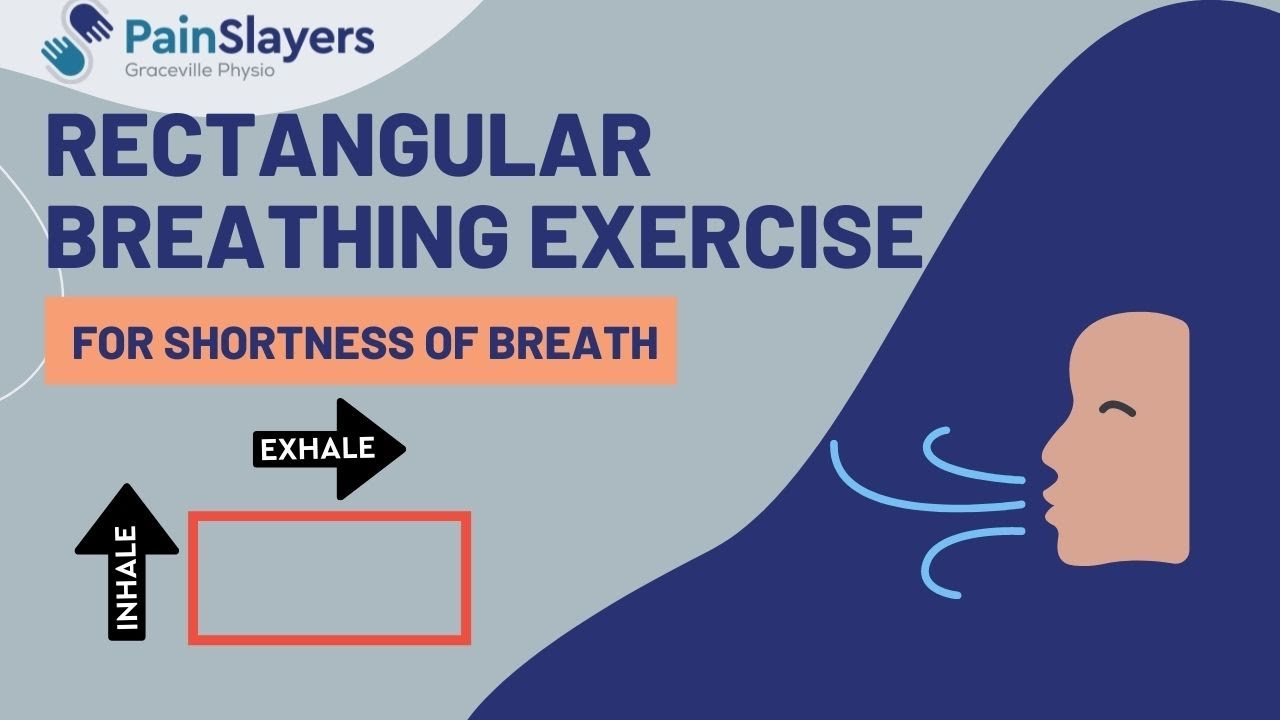 PainSlayers
Graceville Physio

RECTANGULAR BREATHING EXERCISE

FOR SHORTNESS OF BREATH

EXHALE

INHALE